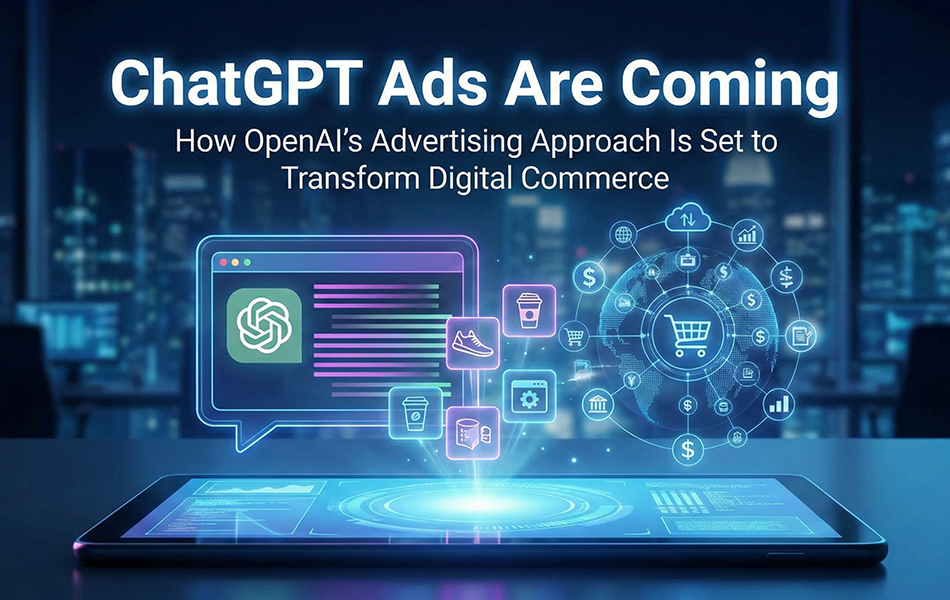 ChatGPT Ads Are Coming

How OpenAI's Advertising Approach Is Set to Transform Digital Commerce